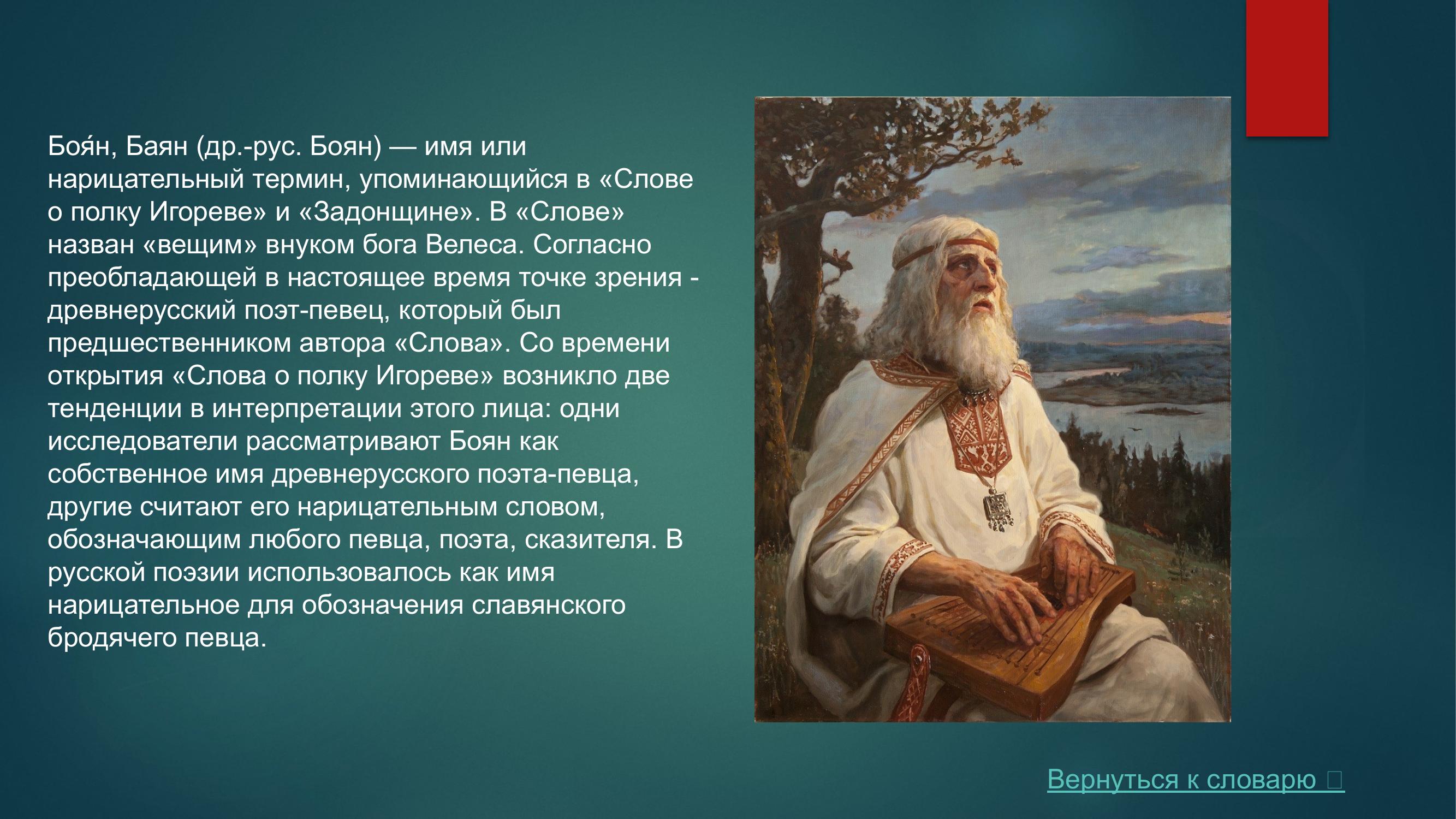 Боя́н, Баян (др.-рус. Боян) — имя или нарицательный термин, упоминающийся в «Слове о полку Игореве» и «Задонщине». В «Слове» назван «вещим» внуком бога Велеса. Согласно преобладающей в настоящее время точке зрения - древнерусский поэт-певец, который был предшественником автора «Слова». Со времени открытия «Слова о полку Игореве» возникло две тенденции в интерпретации этого лица: одни исследователи рассматривают Боян как собственное имя древнерусского поэта-певца, другие считают его нарицательным словом, обозначающим любого певца, поэта, сказителя. В русской поэзии использовалось как имя нарицательное для обозначения славянского бродячего певца.

Вернуться к словарю